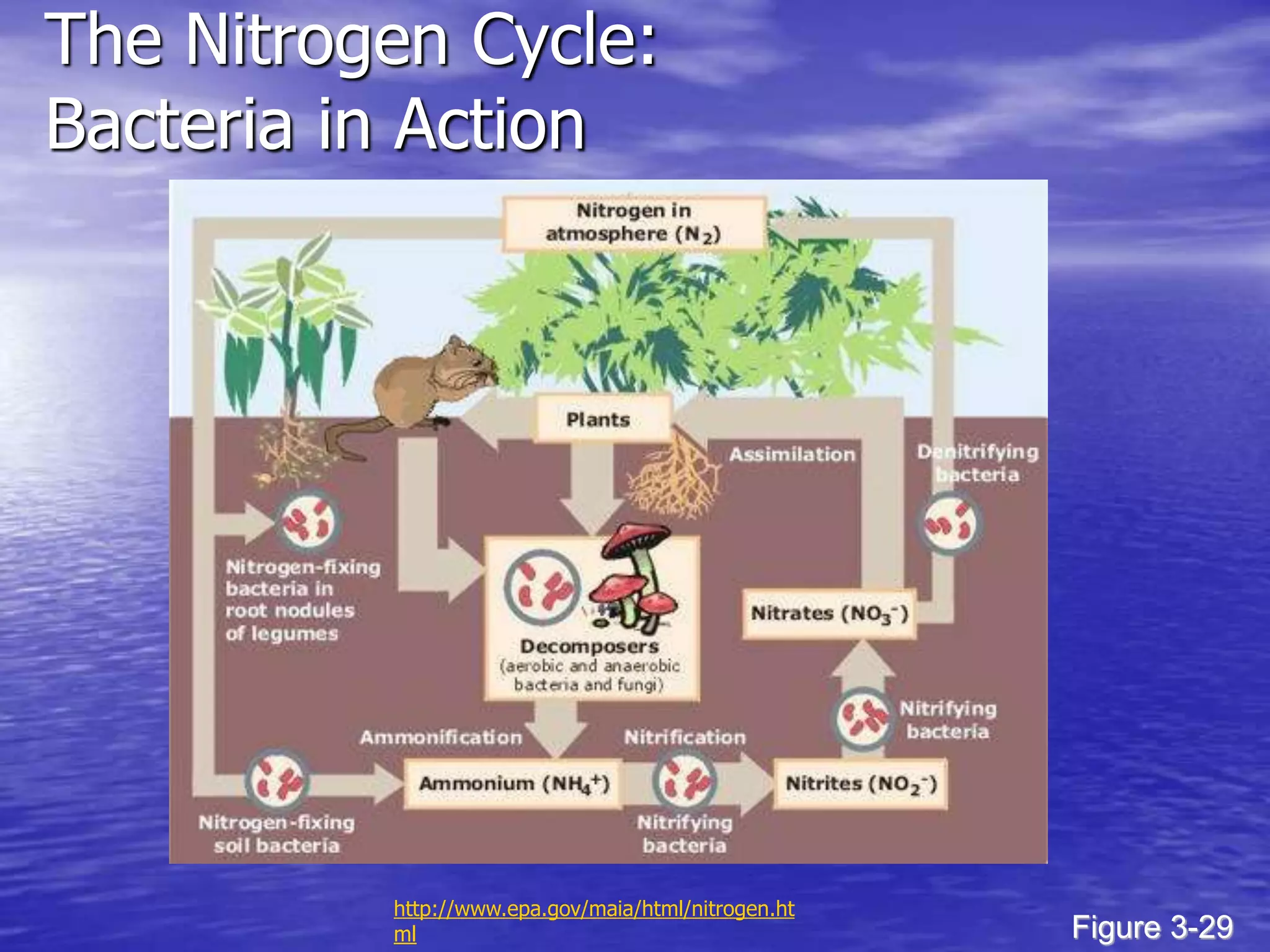 The Nitrogen Cycle: Bacteria in Action

Nitrogen in atmosphere ($N_2$)

Plants

Assimilation

Denitrifying bacteria

Nitrogen-fixing bacteria in root nodules of legumes

Decomposers (aerobic and anaerobic bacteria and fungi)

Nitrates ($NO_3^-$)

Nitrifying bacteria

Ammonification

Nitrification

Ammonium ($NH_4^+$)

Nitrites ($NO_2^-$)

Nitrogen-fixing soil bacteria

Nitrifying bacteria

http://www.epa.gov/maia/html/nitrogen.html

Figure 3-29